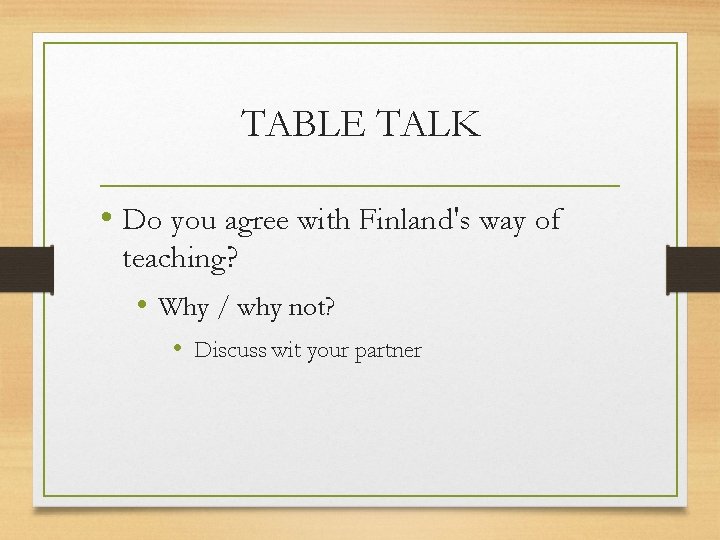 TABLE TALK

• Do you agree with Finland's way of teaching?

• Why / why not?

• Discuss wit your partner